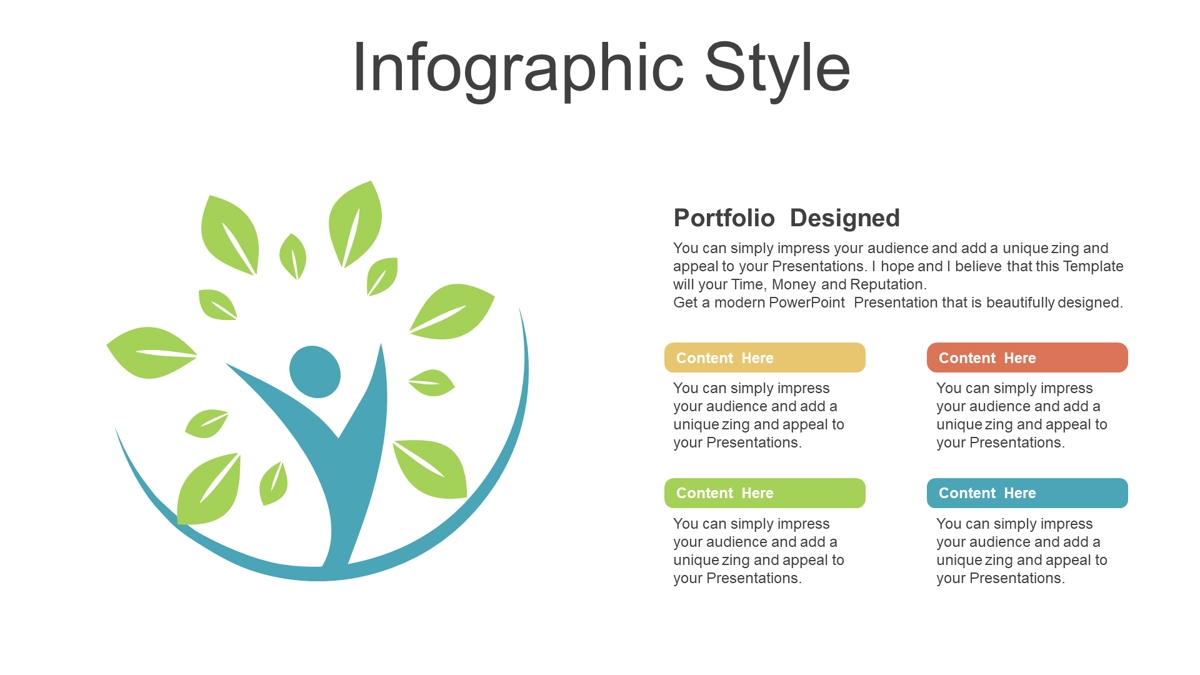 Infographic Style

Portfolio Designed

You can simply impress your audience and add a unique zing and appeal to your Presentations. I hope and I believe that this Template will your Time, Money and Reputation.
Get a modern PowerPoint Presentation that is beautifully designed.

Content Here

You can simply impress your audience and add a unique zing and appeal to your Presentations.

Content Here

You can simply impress your audience and add a unique zing and appeal to your Presentations.

Content Here

You can simply impress your audience and add a unique zing and appeal to your Presentations.

Content Here

You can simply impress your audience and add a unique zing and appeal to your Presentations.